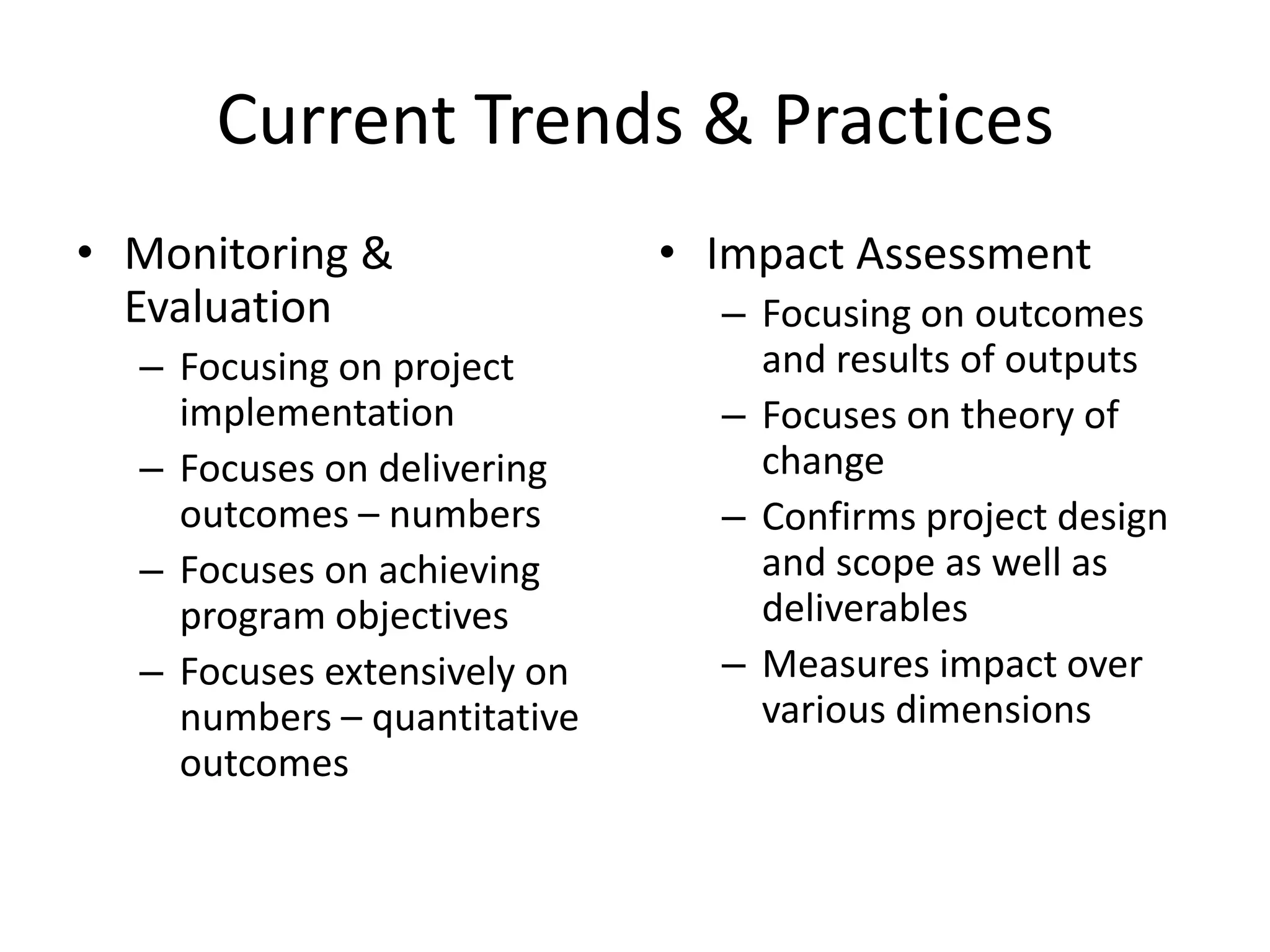 Current Trends & Practices

• Monitoring & Evaluation
– Focusing on project implementation
– Focuses on delivering outcomes – numbers
– Focuses on achieving program objectives
– Focuses extensively on numbers – quantitative outcomes

• Impact Assessment
– Focusing on outcomes and results of outputs
– Focuses on theory of change
– Confirms project design and scope as well as deliverables
– Measures impact over various dimensions